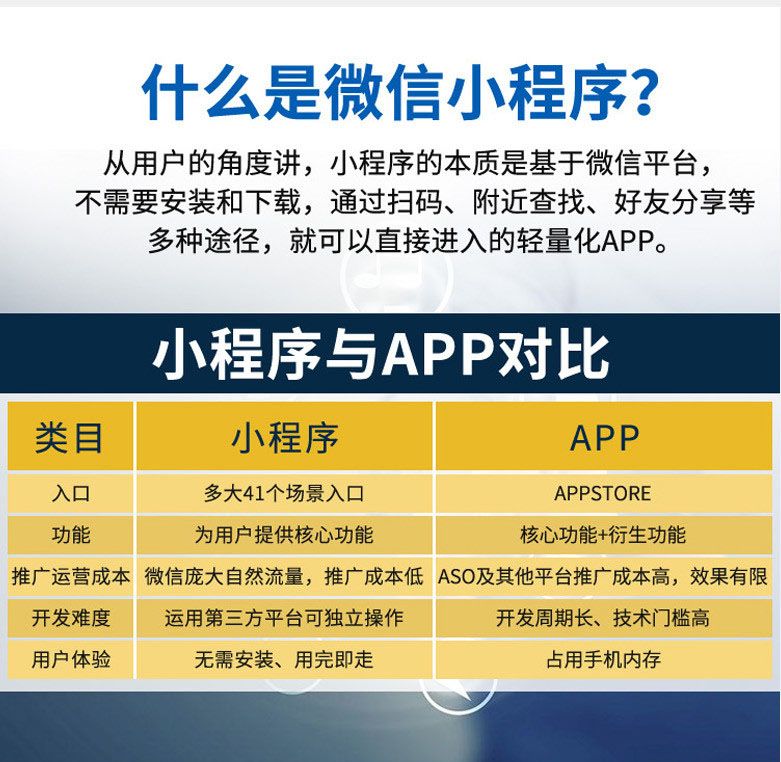 什么是微信小程序？

从用户的角度讲，小程序的本质是基于微信平台，不需要安装和下载，通过扫码、附近查找、好友分享等多种途径，就可以直接进入的轻量化APP。

小程序与APP对比

| 类目 | 小程序 | APP |
|---|---|---|
| 入口 | 多大41个场景入口 | APPSTORE |
| 功能 | 为用户提供核心功能 | 核心功能+衍生功能 |
| 推广运营成本 | 微信庞大自然流量，推广成本低 | ASO及其他平台推广成本高，效果有限 |
| 开发难度 | 运用第三方平台可独立操作 | 开发周期长、技术门槛高 |
| 用户体验 | 无需安装、用完即走 | 占用手机内存 |